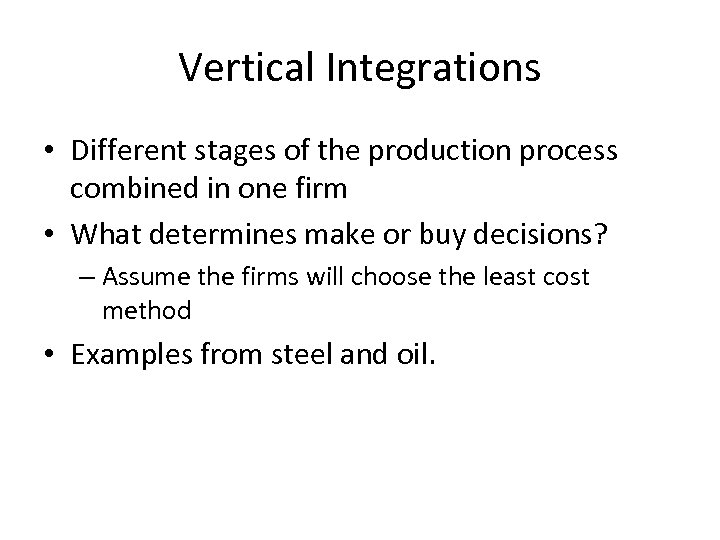 Vertical Integrations

• Different stages of the production process combined in one firm

• What determines make or buy decisions?

– Assume the firms will choose the least cost method

• Examples from steel and oil.